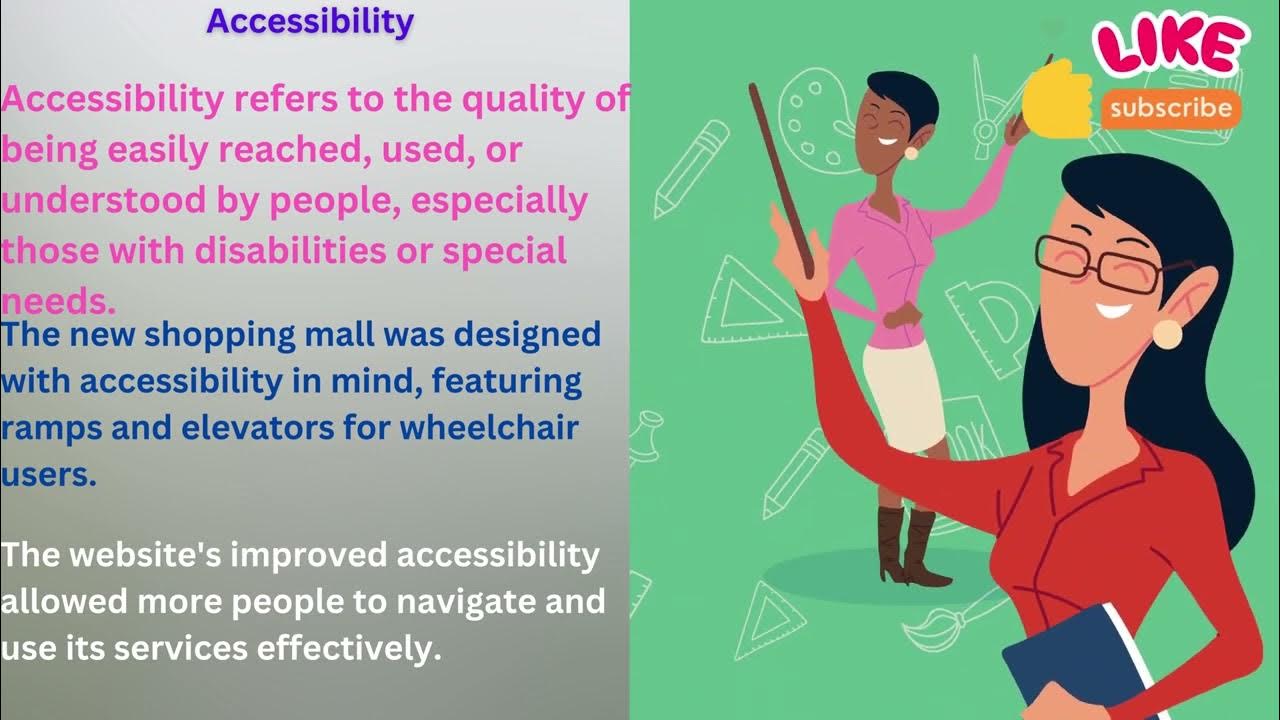 Accessibility

Accessibility refers to the quality of being easily reached, used, or understood by people, especially those with disabilities or special needs.

The new shopping mall was designed with accessibility in mind, featuring ramps and elevators for wheelchair users.

The website's improved accessibility allowed more people to navigate and use its services effectively.

LIKE
subscribe